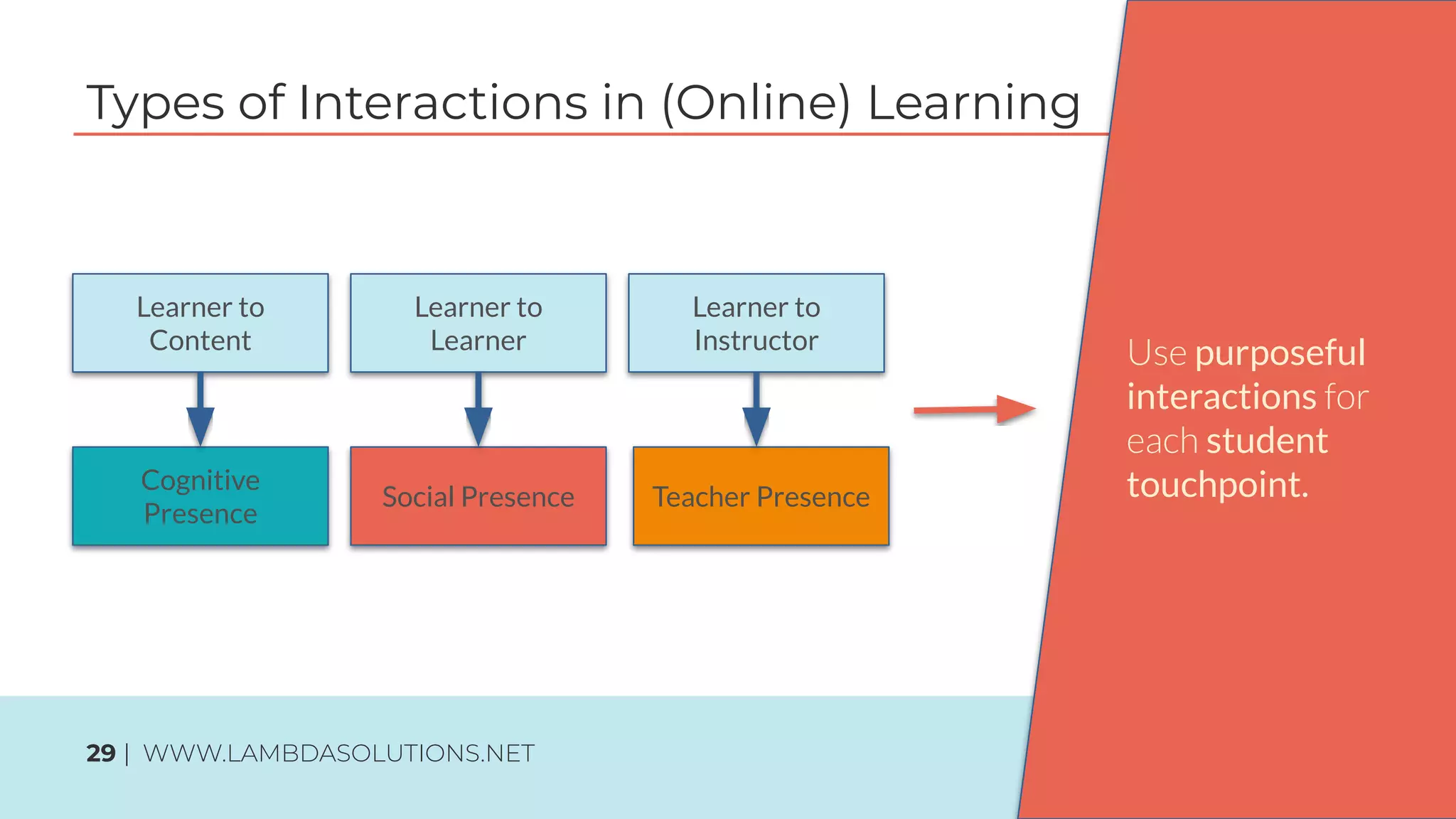 Types of Interactions in (Online) Learning

Learner to Content

Learner to Learner

Learner to Instructor

Cognitive Presence

Social Presence

Teacher Presence

Use purposeful interactions for each student touchpoint.

29 | WWW.LAMBDASOLUTIONS.NET